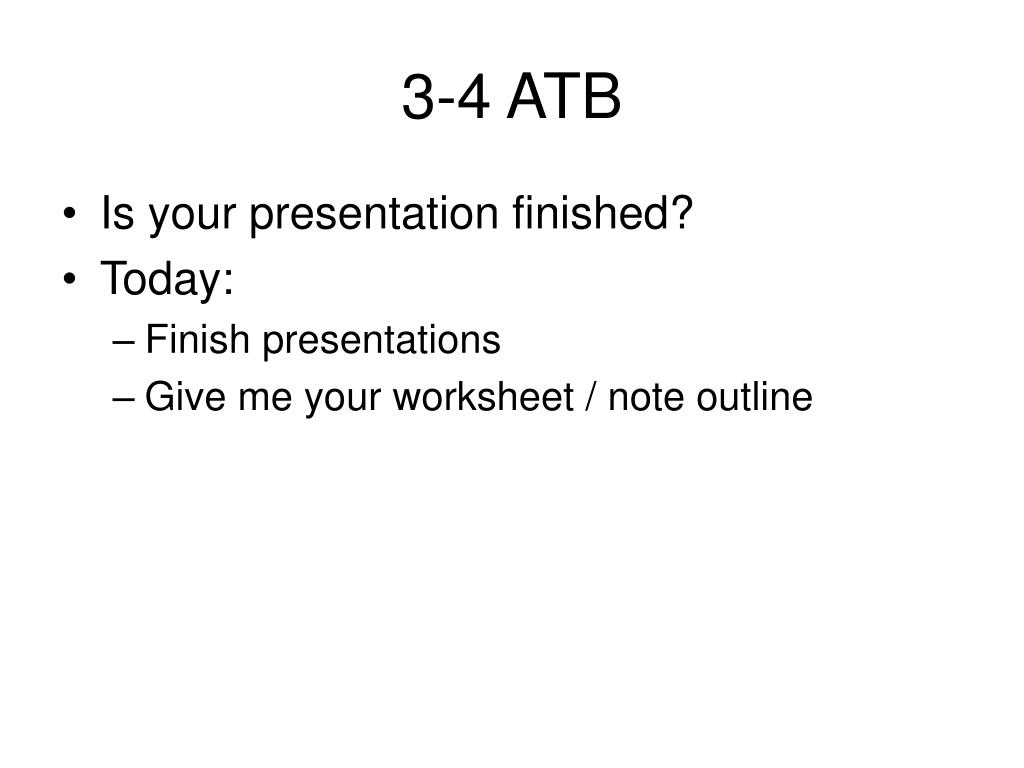 3-4 ATB

• Is your presentation finished?
• Today:
– Finish presentations
– Give me your worksheet / note outline